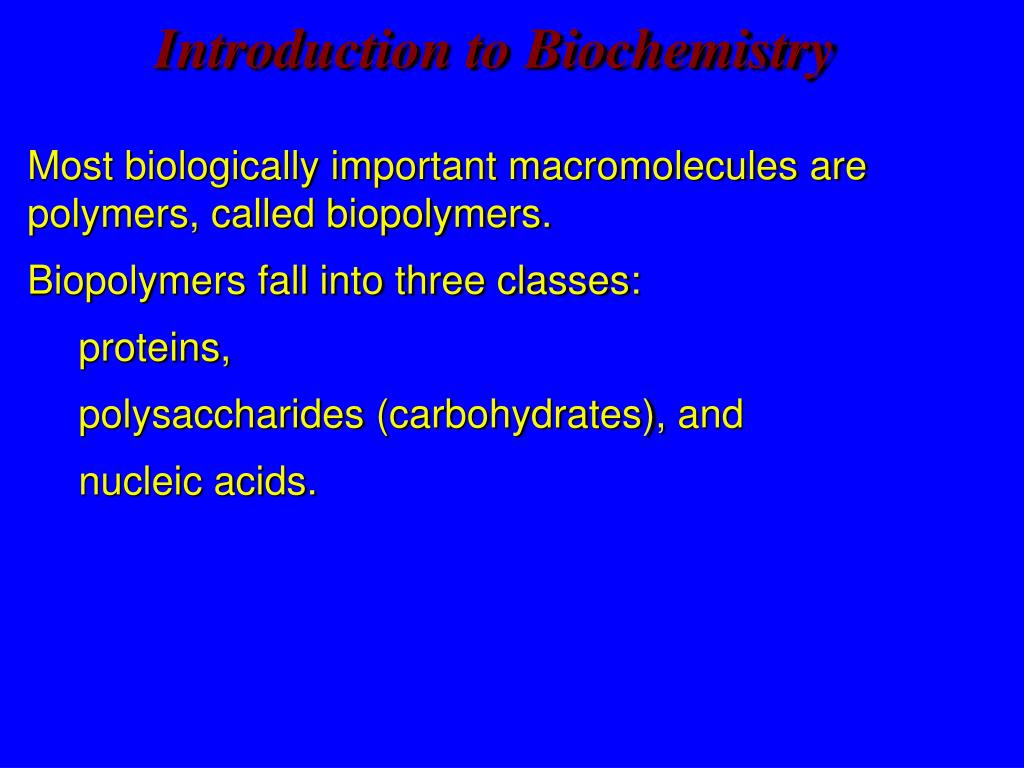 Introduction to Biochemistry

Most biologically important macromolecules are polymers, called biopolymers.

Biopolymers fall into three classes:

proteins,

polysaccharides (carbohydrates), and

nucleic acids.